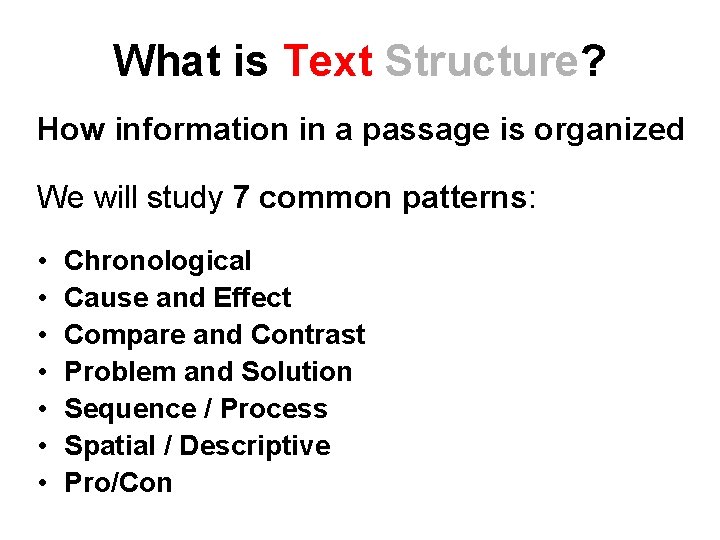 What is Text Structure?

How information in a passage is organized

We will study 7 common patterns:

• Chronological
• Cause and Effect
• Compare and Contrast
• Problem and Solution
• Sequence / Process
• Spatial / Descriptive
• Pro/Con